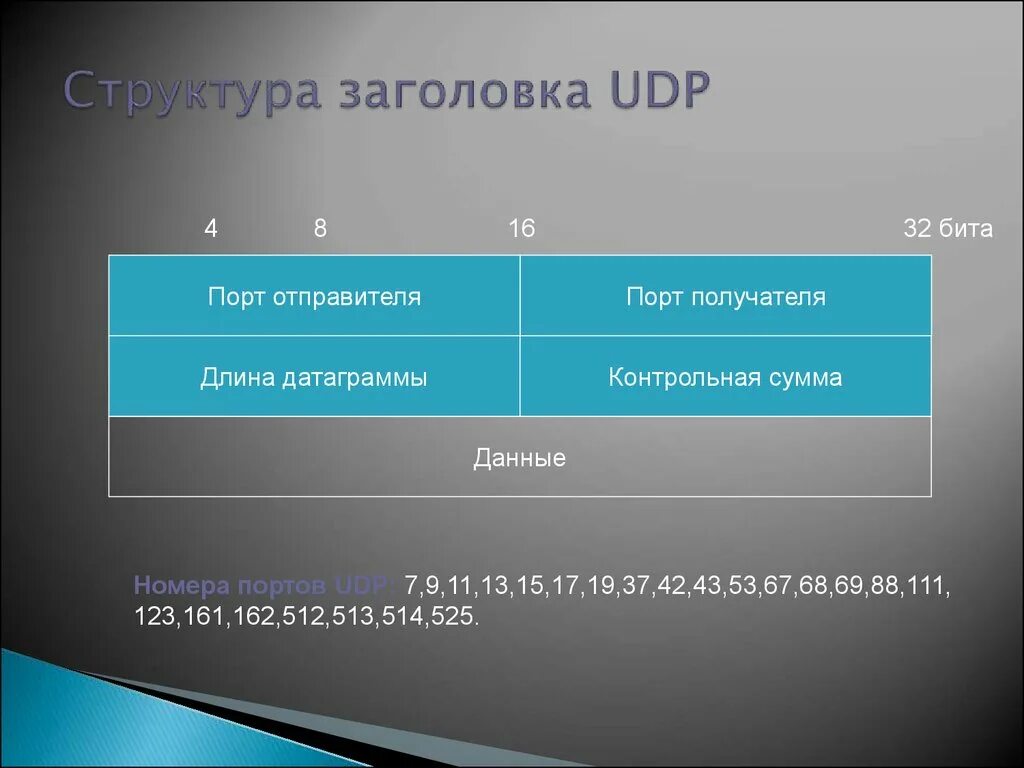 Структура заголовка UDP

4 8 16 32 бита

| Порт отправителя | Порт получателя |
|---|---|
| Длина датаграммы | Контрольная сумма |
| Данные | |

Номера портов UDP: 7,9,11,13,15,17,19,37,42,43,53,67,68,69,88,111, 123,161,162,512,513,514,525.